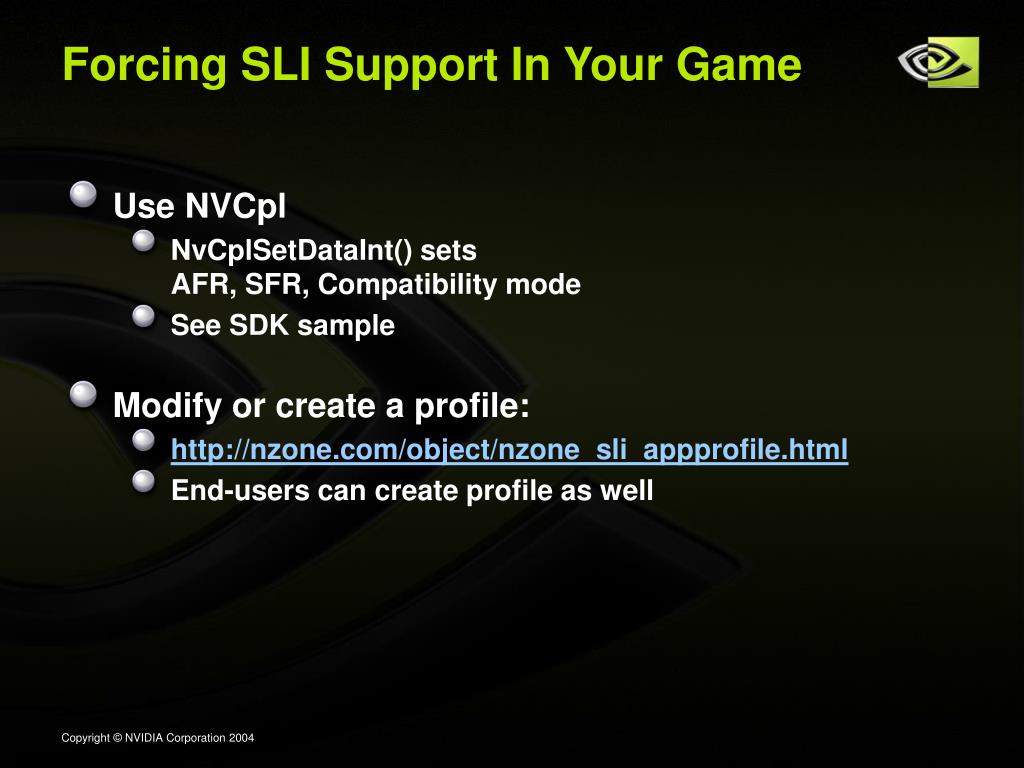 Forcing SLI Support In Your Game

Use NVCpl

NvCplSetDataInt() sets
AFR, SFR, Compatibility mode

See SDK sample

Modify or create a profile:

http://nzone.com/object/nzone_sli_appprofile.html

End-users can create profile as well

Copyright © NVIDIA Corporation 2004